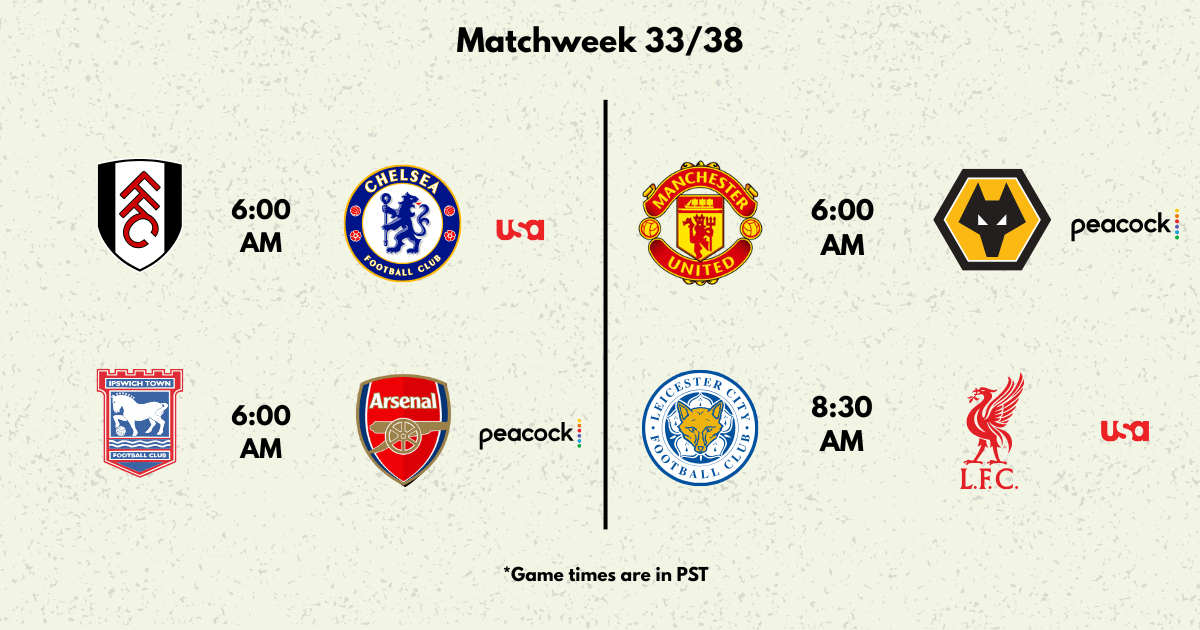 Matchweek 33/38

FFC

6:00 AM

CHELSEA FOOTBALL CLUB

usa

IPSWICH TOWN FOOTBALL CLUB

6:00 AM

Arsenal

peacock

MANCHESTER UNITED

6:00 AM

peacock

LEICESTER CITY FOOTBALL CLUB

8:30 AM

L.F.C.

usa

*Game times are in PST